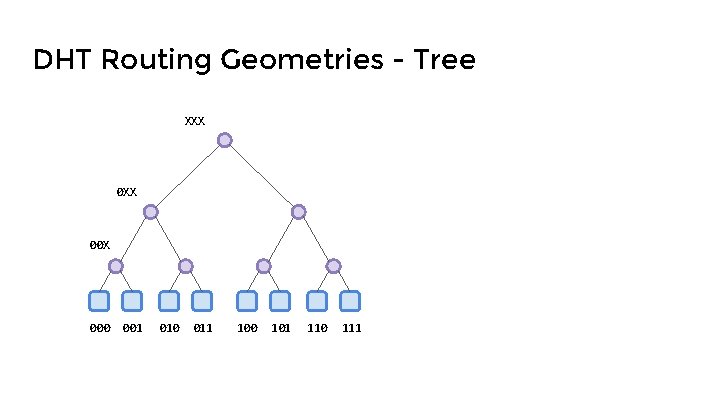 DHT Routing Geometries - Tree

XXX

0XX

00X

000 001 010 011 100 101 110 111